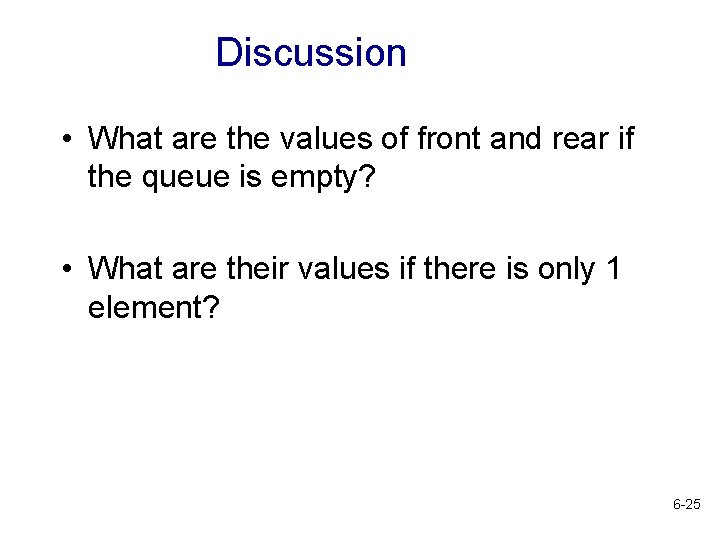 Discussion

• What are the values of front and rear if the queue is empty?

• What are their values if there is only 1 element?

6-25